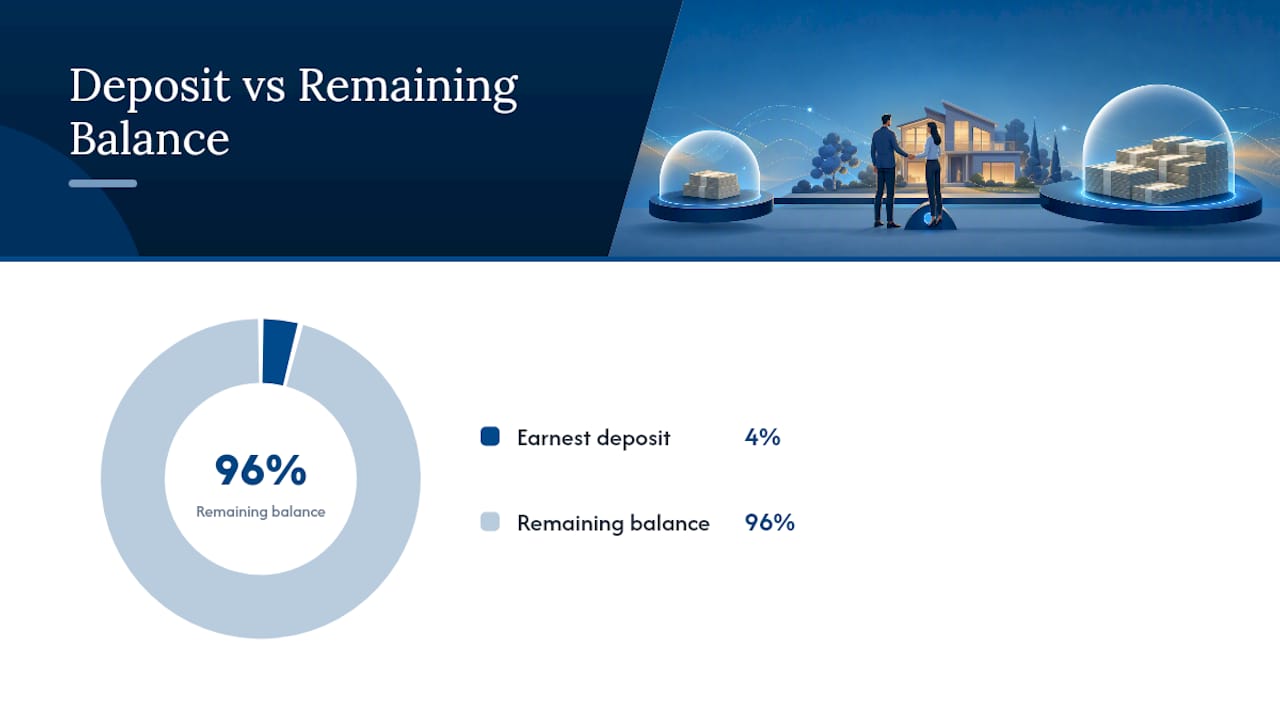 Deposit vs Remaining Balance

96%
Remaining balance

Earnest deposit 4%

Remaining balance 96%